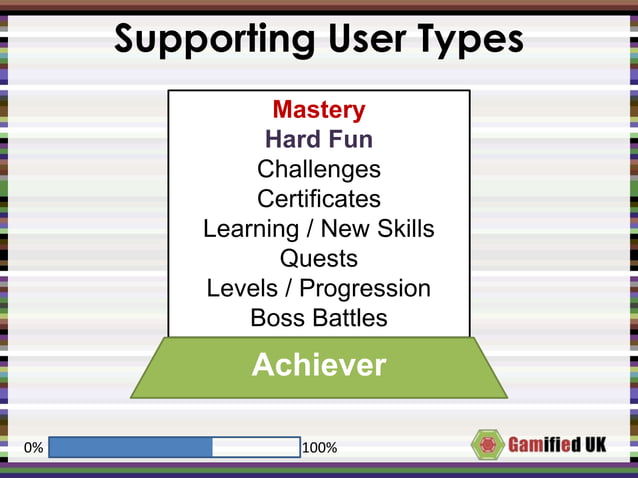 Supporting User Types

Mastery
Hard Fun
Challenges
Certificates
Learning / New Skills
Quests
Levels / Progression
Boss Battles

Achiever

0%

100%

Gamified UK